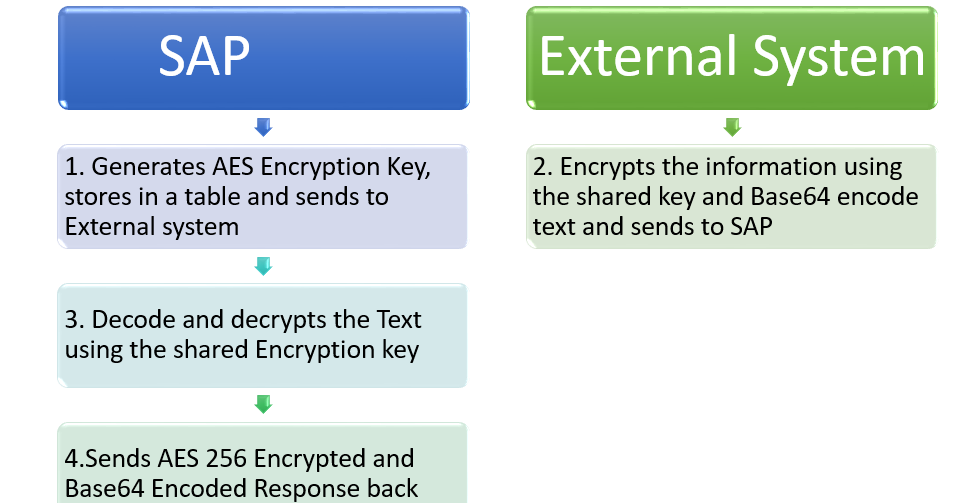 SAP

1. Generates AES Encryption Key, stores in a table and sends to External system

3. Decode and decrypts the Text using the shared Encryption key

4.Sends AES 256 Encrypted and Base64 Encoded Response back

External System

2. Encrypts the information using the shared key and Base64 encode text and sends to SAP